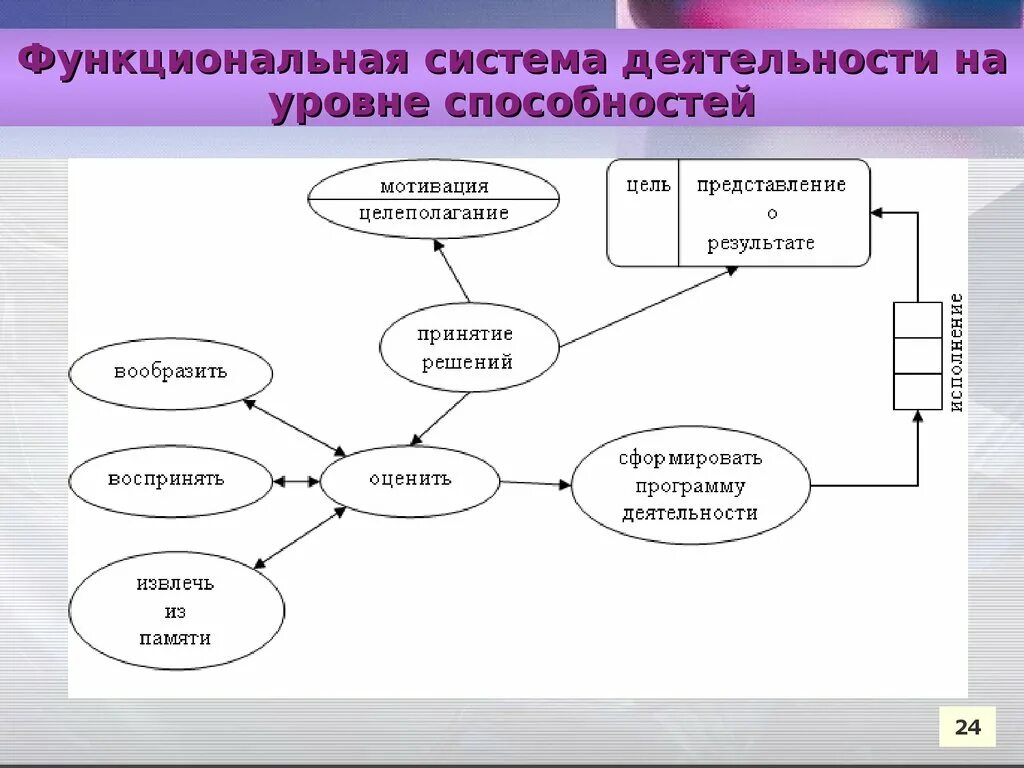 Функциональная система деятельности на уровне способностей

мотивация
целеполагание

цель
представление о результате

принятие решений

исполнение

вообразить

воспринять

оценить

сформировать программу деятельности

извлечь из памяти

24